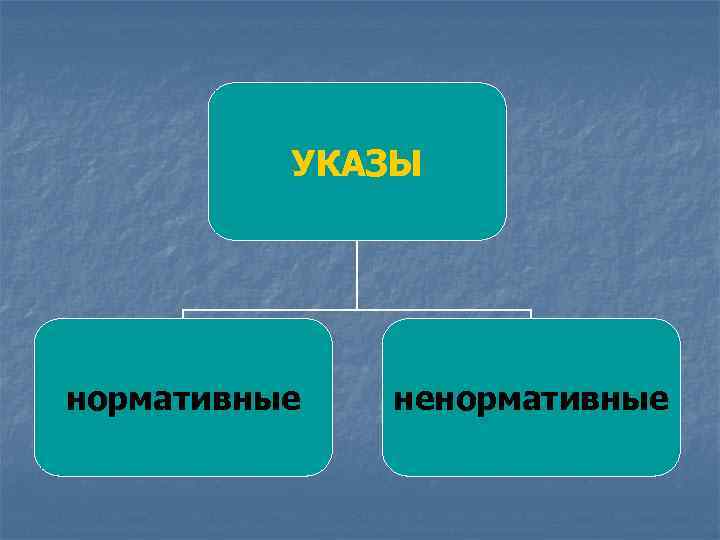 УКАЗЫ

нормативные

ненормативные